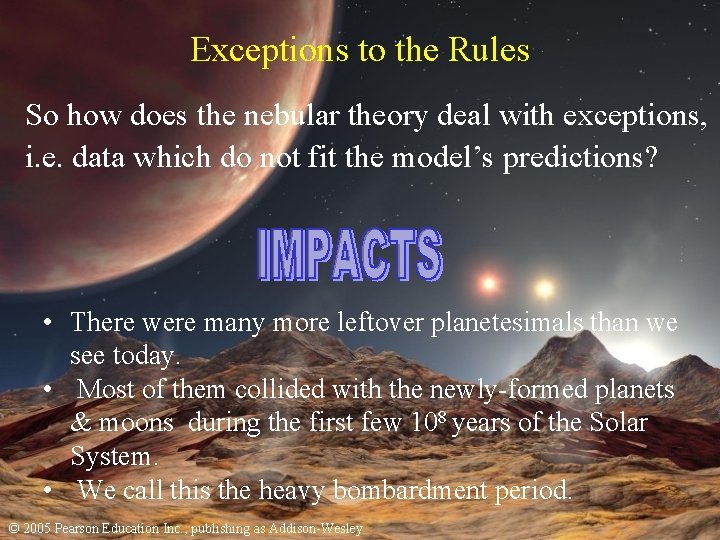 Exceptions to the Rules

So how does the nebular theory deal with exceptions, i.e. data which do not fit the model's predictions?

IMPACTS

• There were many more leftover planetesimals than we see today.
• Most of them collided with the newly-formed planets & moons during the first few $10^8$ years of the Solar System.
• We call this the heavy bombardment period.

© 2005 Pearson Education Inc., publishing as Addison-Wesley